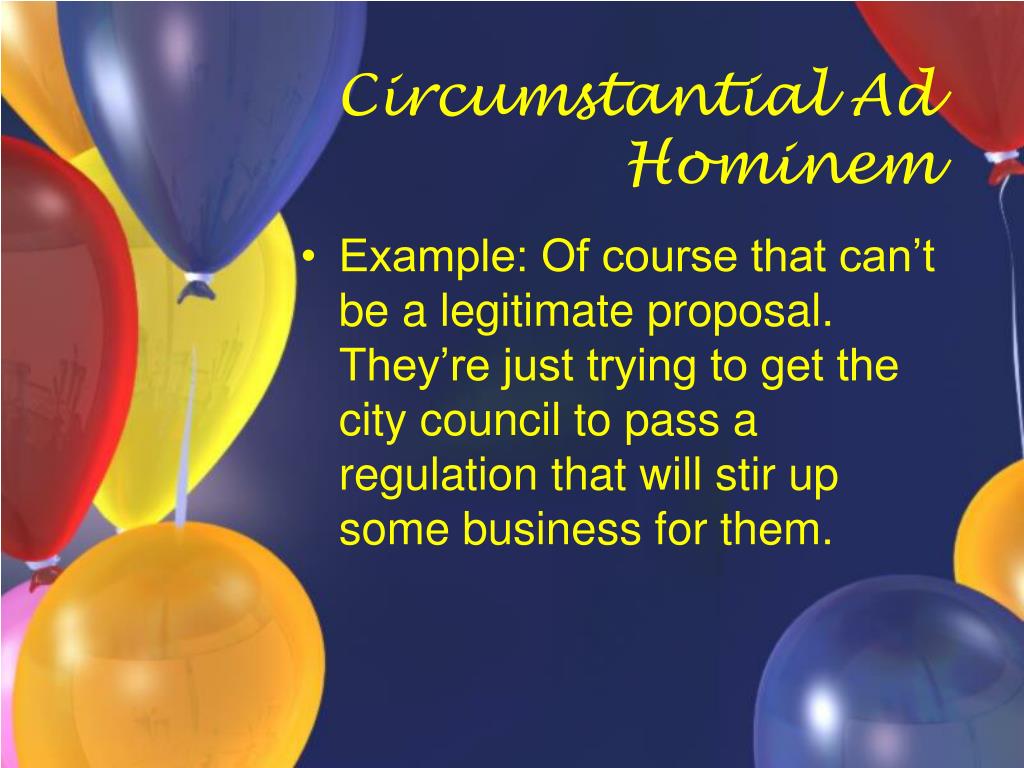 Circumstantial Ad Hominem

• Example: Of course that can’t be a legitimate proposal. They’re just trying to get the city council to pass a regulation that will stir up some business for them.